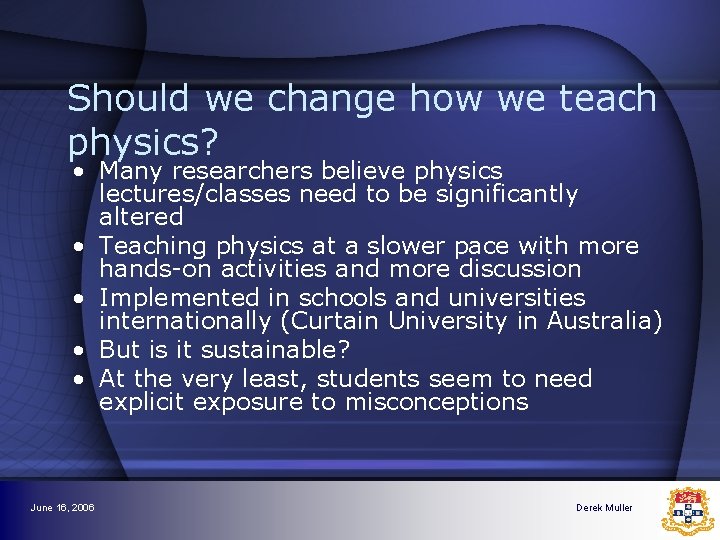 Should we change how we teach physics?

• Many researchers believe physics lectures/classes need to be significantly altered
• Teaching physics at a slower pace with more hands-on activities and more discussion
• Implemented in schools and universities internationally (Curtain University in Australia)
• But is it sustainable?
• At the very least, students seem to need explicit exposure to misconceptions

June 16, 2006

Derek Muller